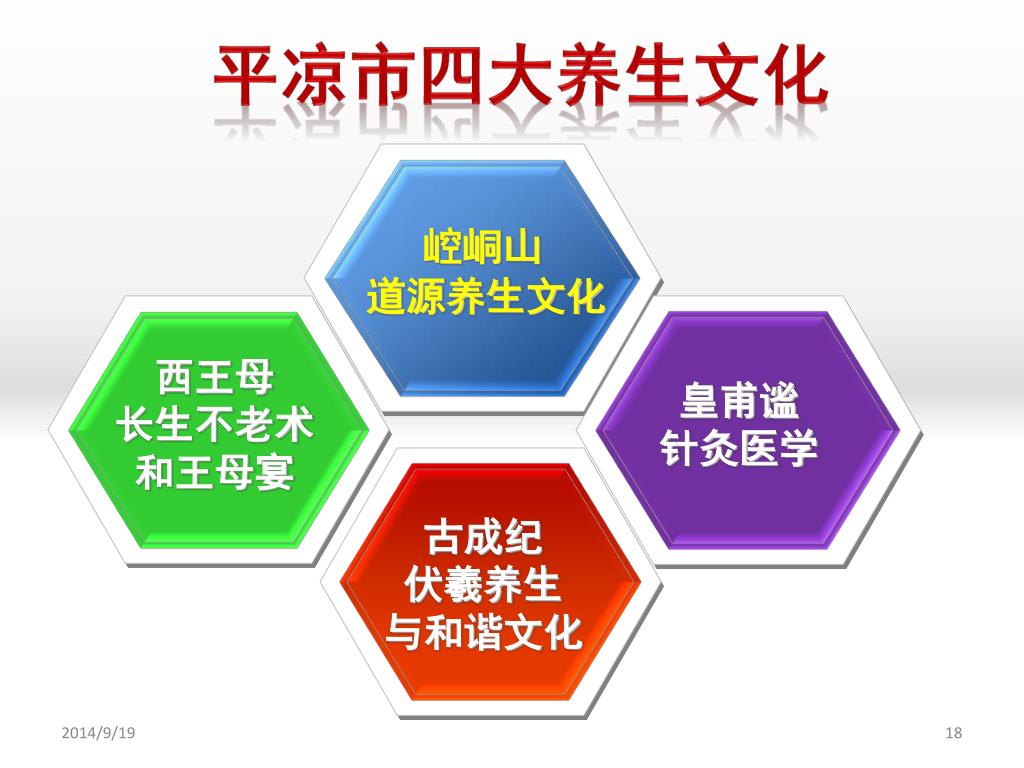 平凉市四大养生文化

崆峒山
道源养生文化

西王母
长生不老术
和王母宴

皇甫谧
针灸医学

古成纪
伏羲养生
与和谐文化

2014/9/19

18